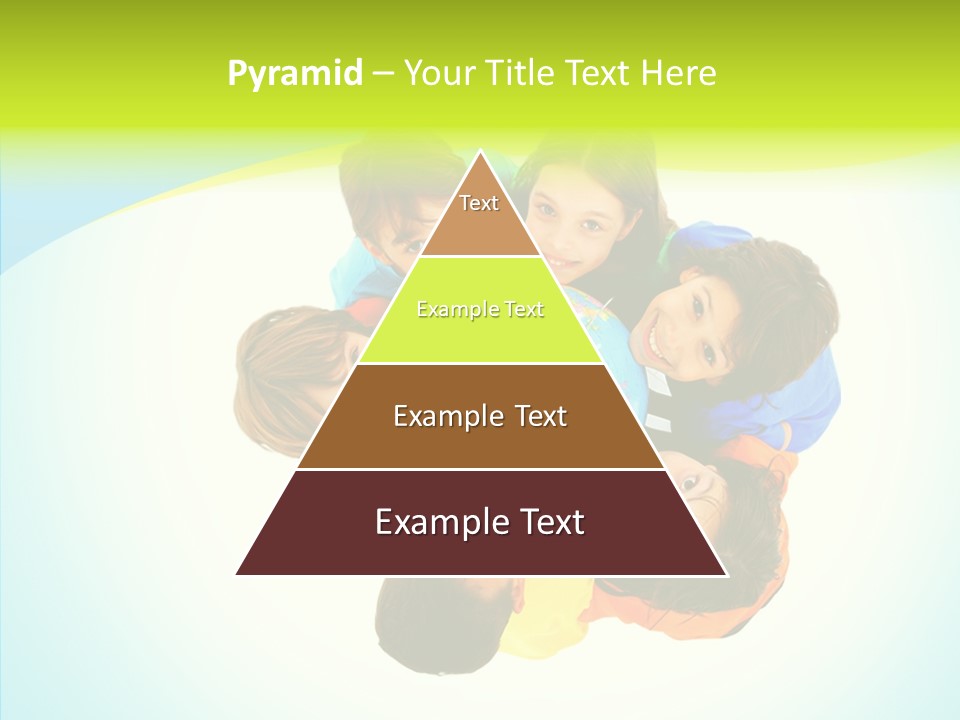 Pyramid – Your Title Text Here

Text

Example Text

Example Text

Example Text